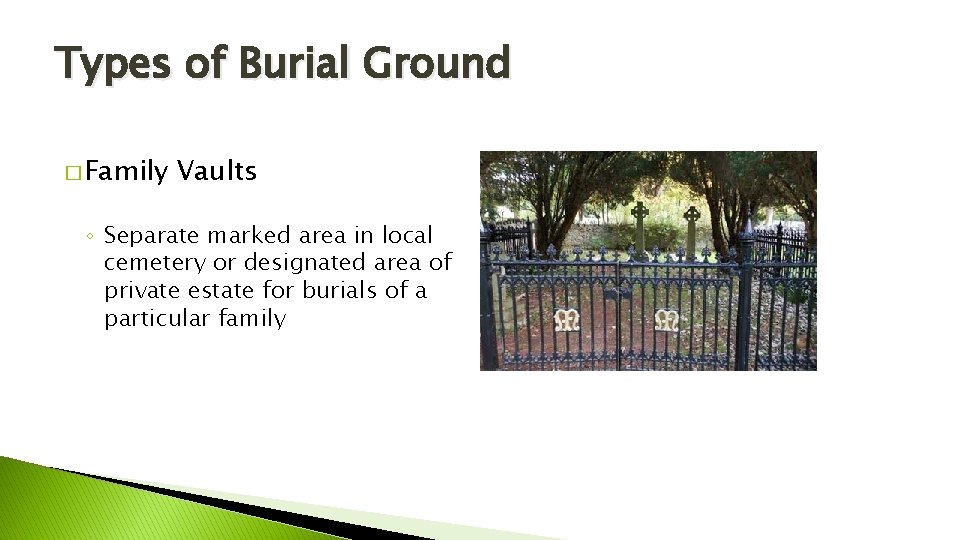 Types of Burial Ground

□ Family Vaults

◦ Separate marked area in local cemetery or designated area of private estate for burials of a particular family